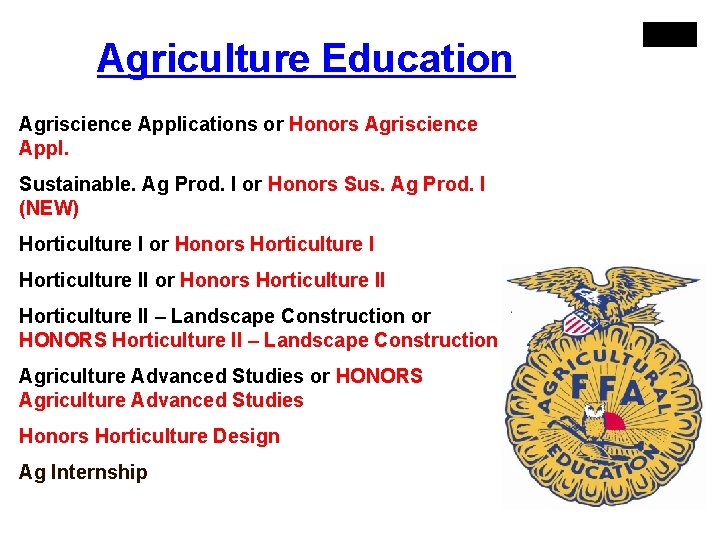 Agriculture Education

Agriscience Applications or Honors Agriscience Appl.

Sustainable. Ag Prod. I or Honors Sus. Ag Prod. I (NEW)

Horticulture I or Honors Horticulture I

Horticulture II or Honors Horticulture II

Horticulture II – Landscape Construction or HONORS Horticulture II – Landscape Construction

Agriculture Advanced Studies or HONORS Agriculture Advanced Studies

Honors Horticulture Design

Ag Internship

AGRICULTURAL FFA EDUCATION